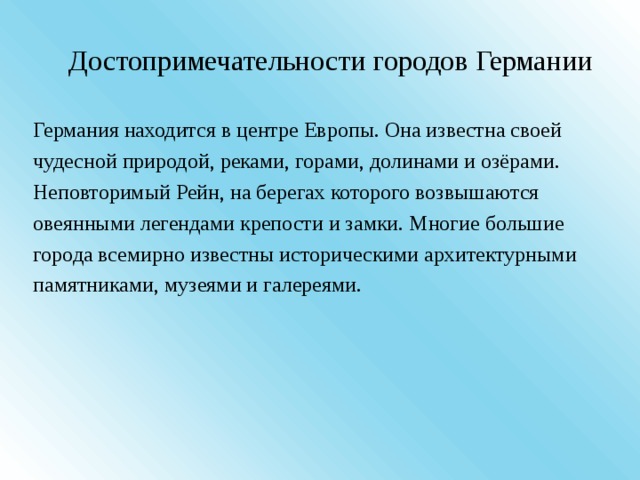 Достопримечательности городов Германии

Германия находится в центре Европы. Она известна своей чудесной природой, реками, горами, долинами и озёрами. Неповторимый Рейн, на берегах которого возвышаются овеянными легендами крепости и замки. Многие большие города всемирно известны историческими архитектурными памятниками, музеями и галереями.